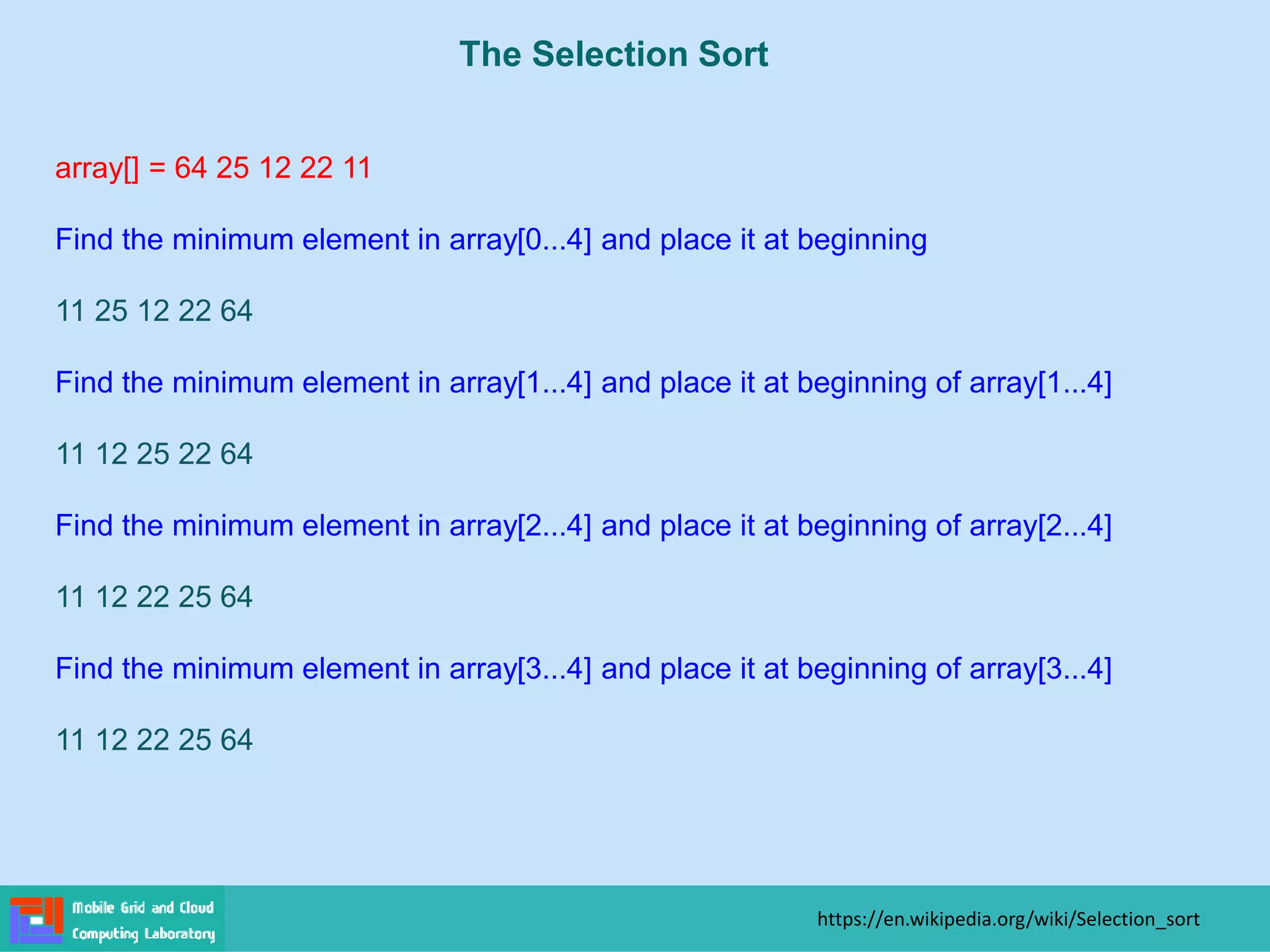 The Selection Sort

array[] = 64 25 12 22 11

Find the minimum element in array[0...4] and place it at beginning

11 25 12 22 64

Find the minimum element in array[1...4] and place it at beginning of array[1...4]

11 12 25 22 64

Find the minimum element in array[2...4] and place it at beginning of array[2...4]

11 12 22 25 64

Find the minimum element in array[3...4] and place it at beginning of array[3...4]

11 12 22 25 64

Mobile Grid and Cloud Computing Laboratory

https://en.wikipedia.org/wiki/Selection_sort